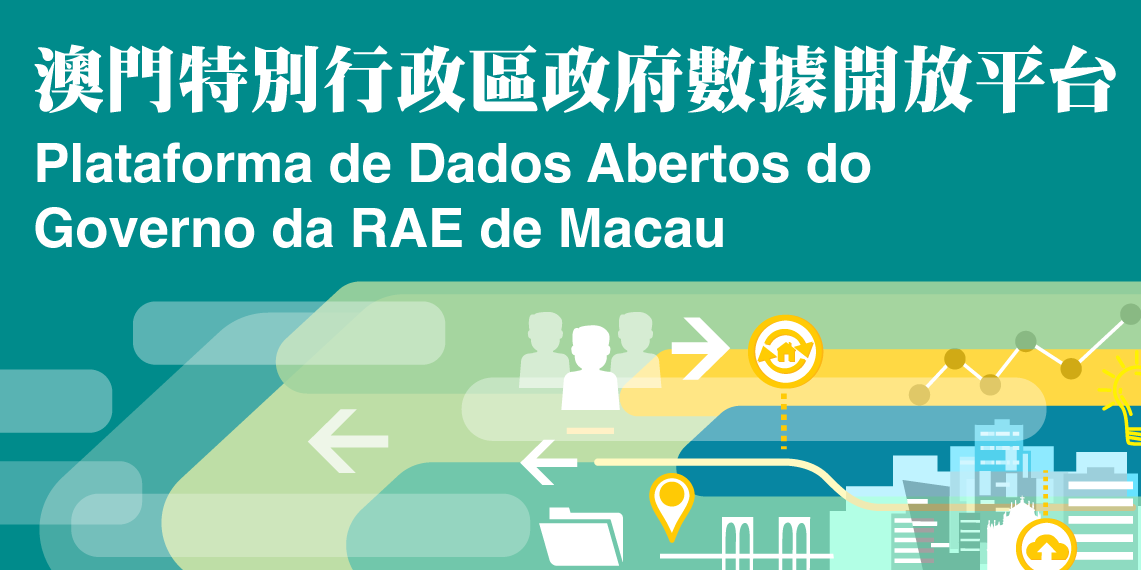 澳門特別行政區政府數據開放平台
Plataforma de Dados Abertos do Governo da RAE de Macau